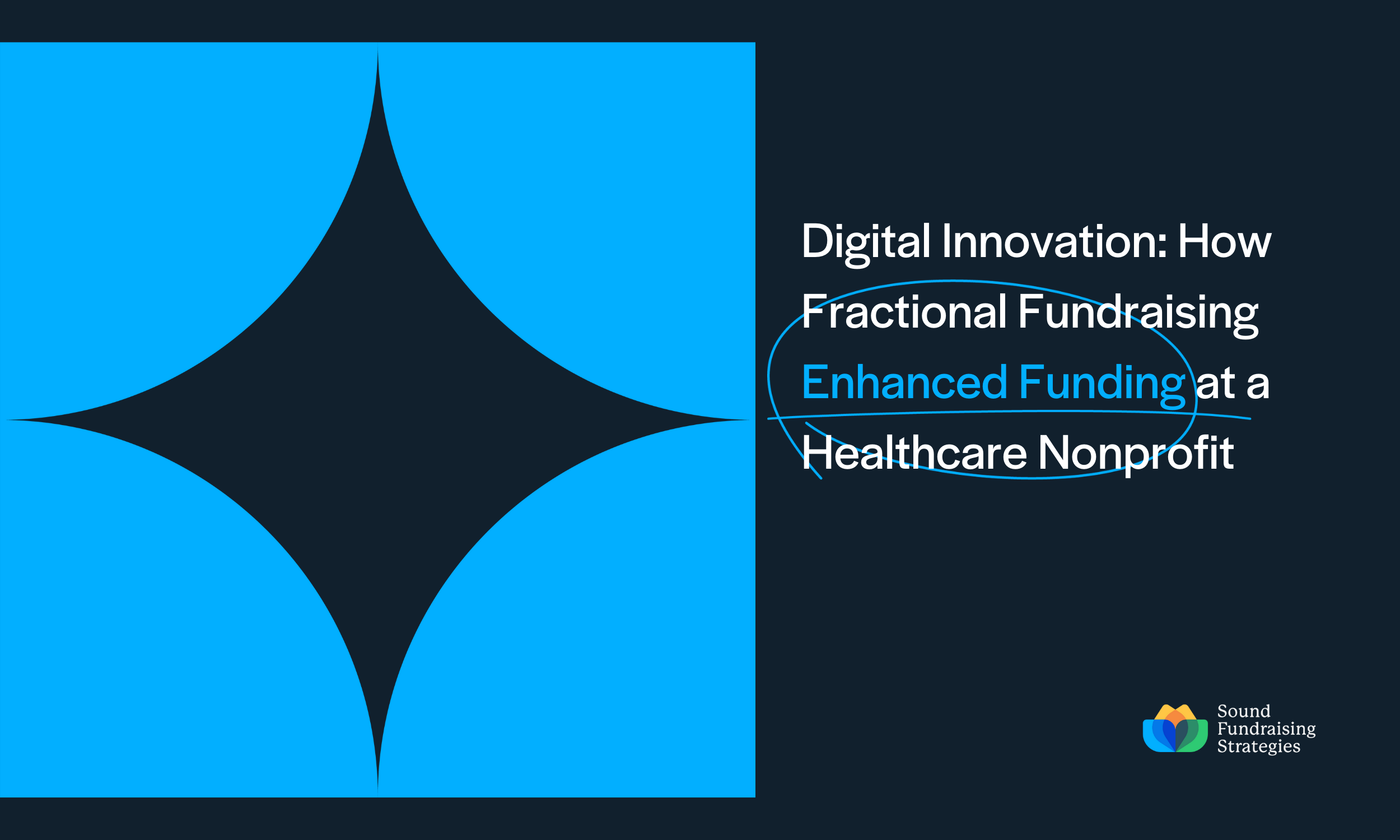 Digital Innovation: How Fractional Fundraising Enhanced Funding at a Healthcare Nonprofit

Sound Fundraising Strategies